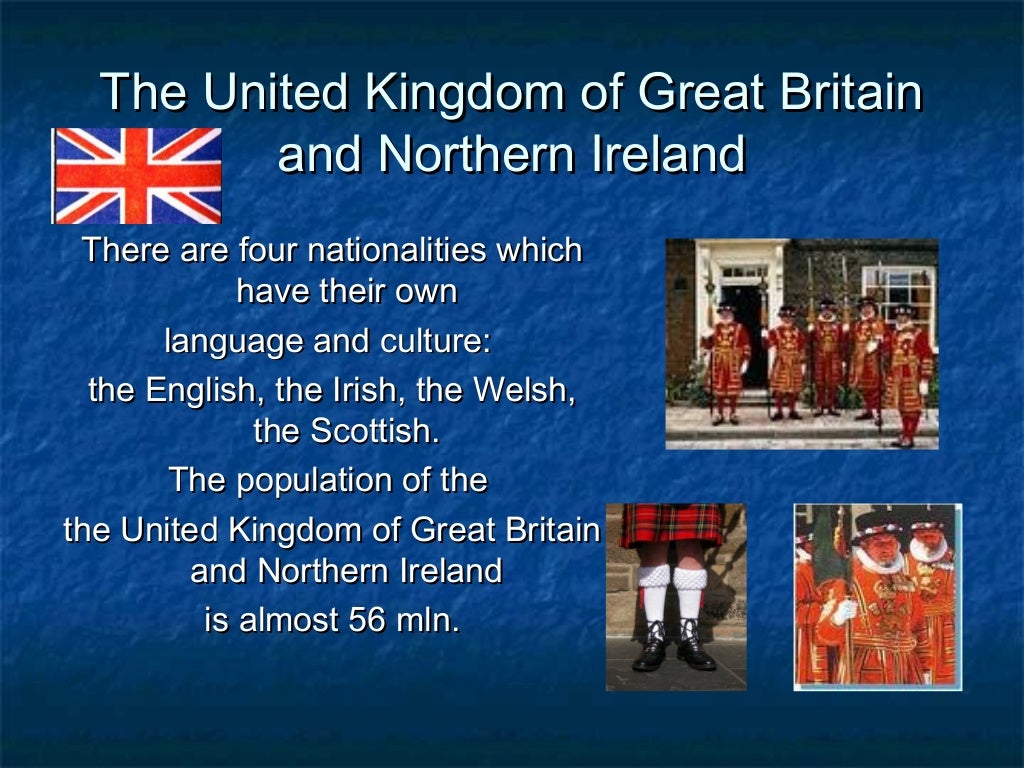 The United Kingdom of Great Britain and Northern Ireland

There are four nationalities which have their own

language and culture:

the English, the Irish, the Welsh, the Scottish.

The population of the

the United Kingdom of Great Britain and Northern Ireland

is almost 56 mln.